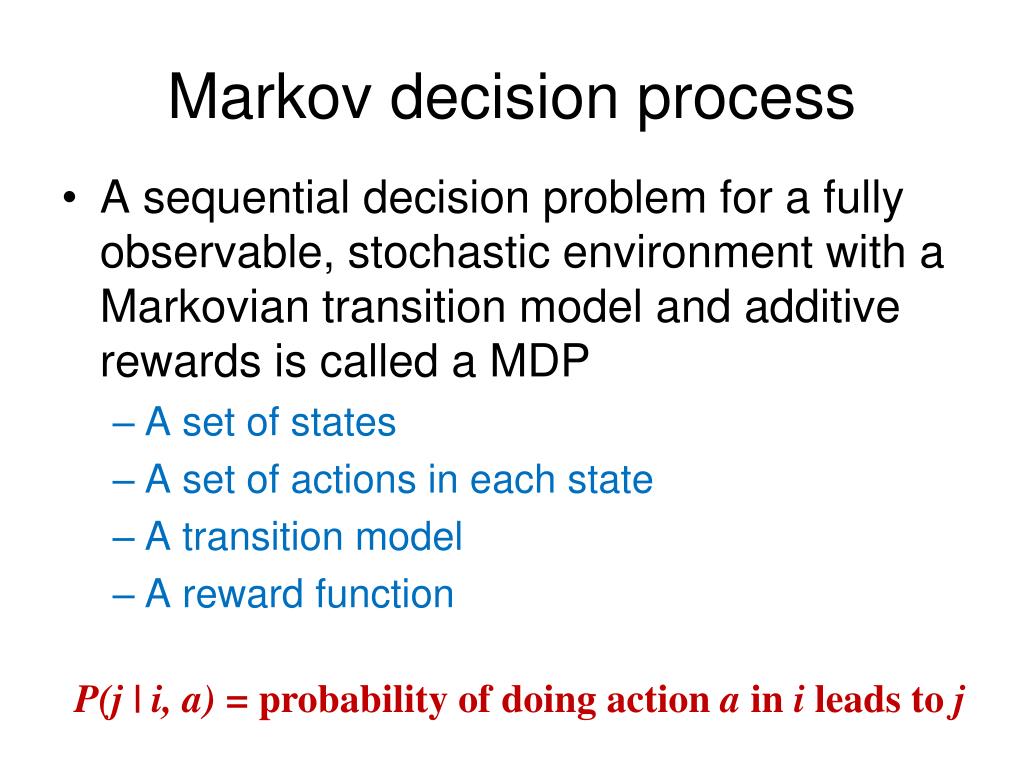 Markov decision process

• A sequential decision problem for a fully observable, stochastic environment with a Markovian transition model and additive rewards is called a MDP
– A set of states
– A set of actions in each state
– A transition model
– A reward function

$P(j \mid i, a)$ = probability of doing action $a$ in $i$ leads to $j$